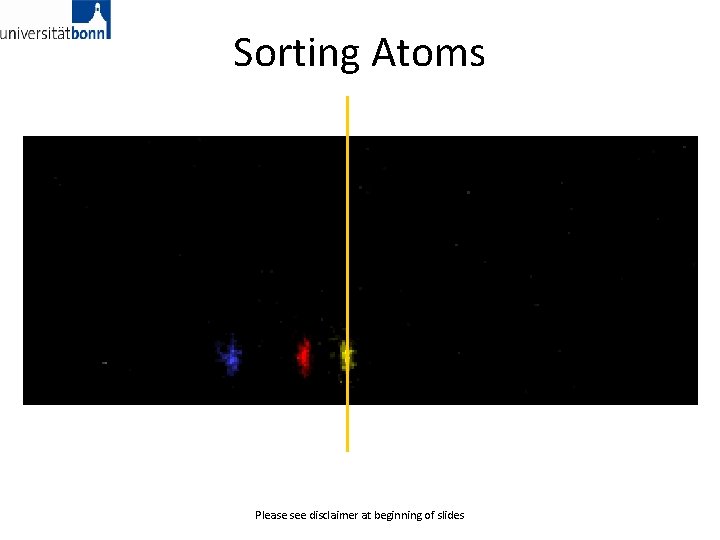 universitätbonn

Sorting Atoms

Please see disclaimer at beginning of slides